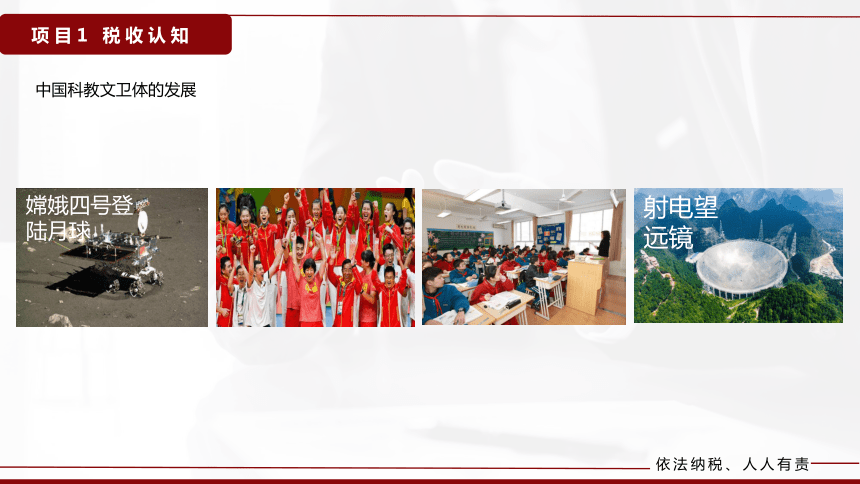 项目1 税收认知

中国科教文卫体的发展

嫦娥四号登陆月球

射电望远镜

依法纳税、人人有责